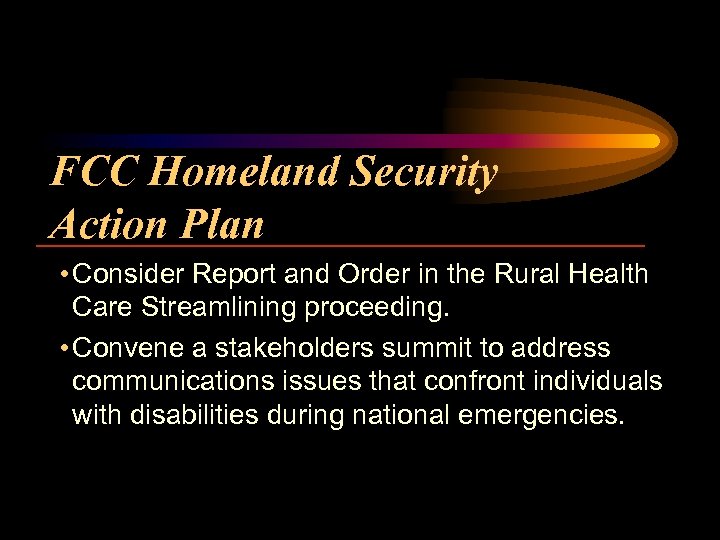 FCC Homeland Security Action Plan

• Consider Report and Order in the Rural Health Care Streamlining proceeding.

• Convene a stakeholders summit to address communications issues that confront individuals with disabilities during national emergencies.